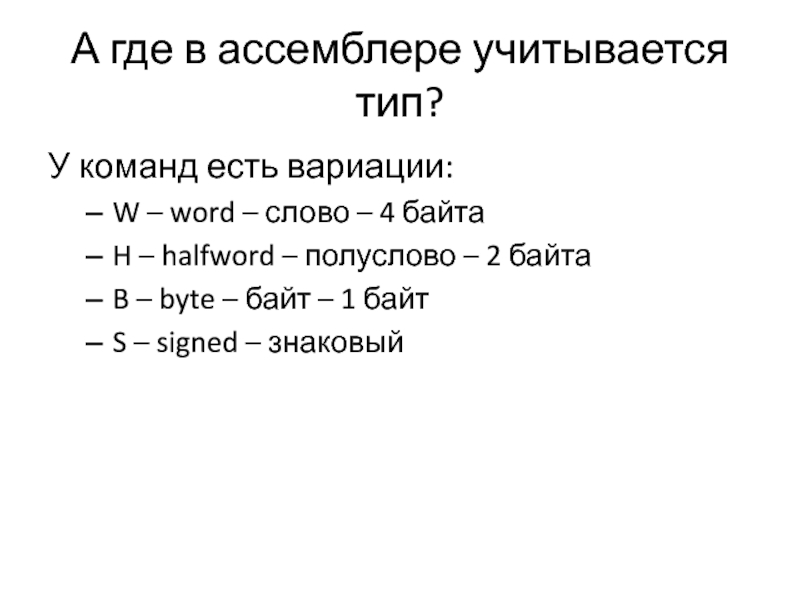 А где в ассемблере учитывается тип?

У команд есть вариации:

– W – word – слово – 4 байта
– H – halfword – полуслово – 2 байта
– B – byte – байт – 1 байт
– S – signed – знаковый